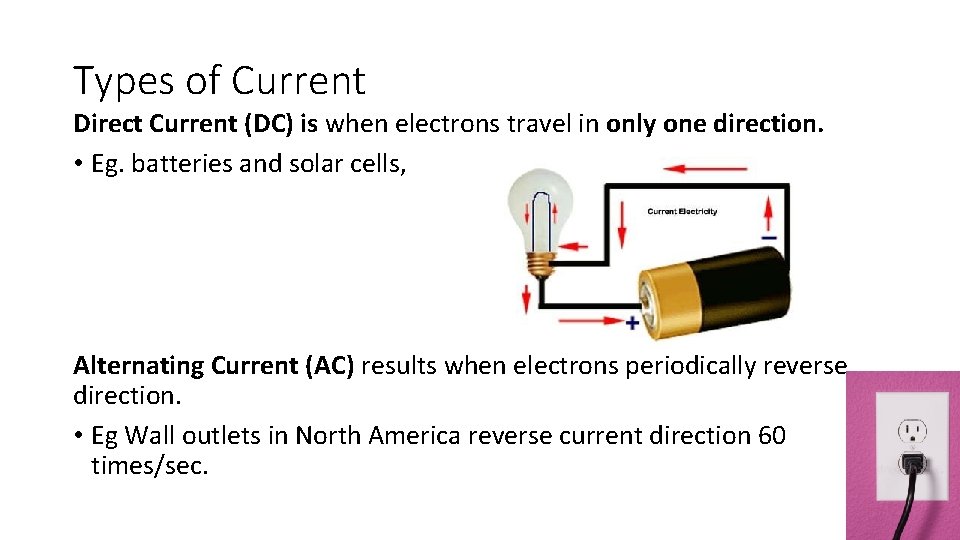 Types of Current

Direct Current (DC) is when electrons travel in only one direction.

• Eg. batteries and solar cells,

Current Electricity

−

+

Alternating Current (AC) results when electrons periodically reverse direction.

• Eg Wall outlets in North America reverse current direction 60 times/sec.